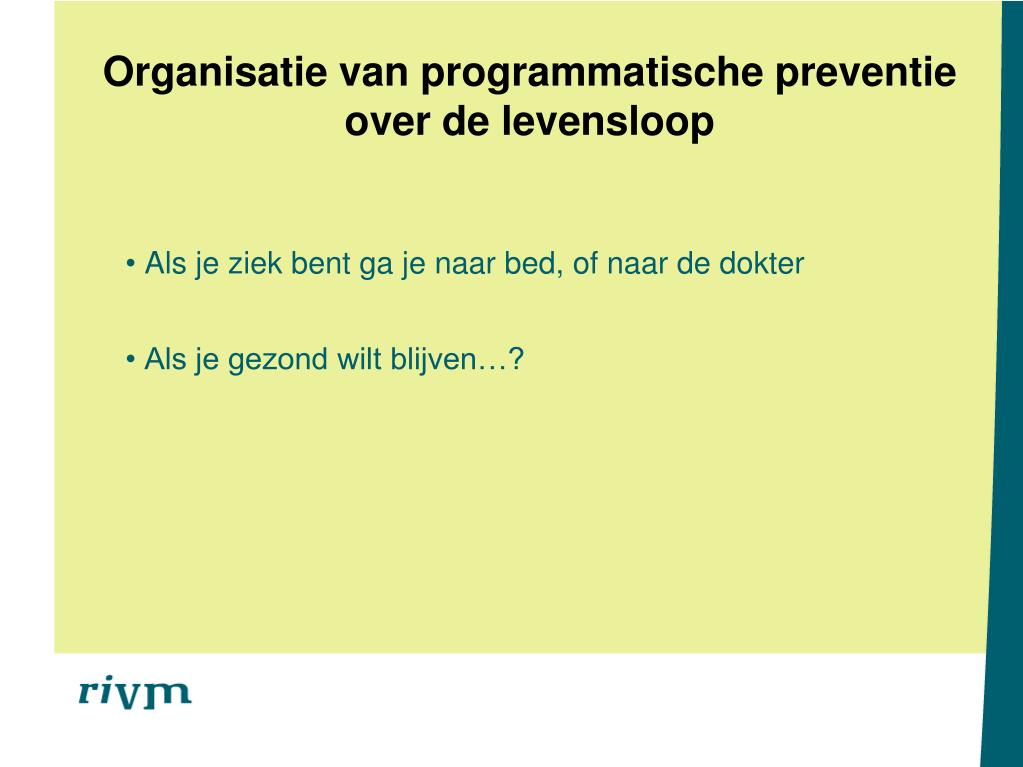 Organisatie van programmatische preventie over de levensloop

• Als je ziek bent ga je naar bed, of naar de dokter

• Als je gezond wilt blijven…?

rivm